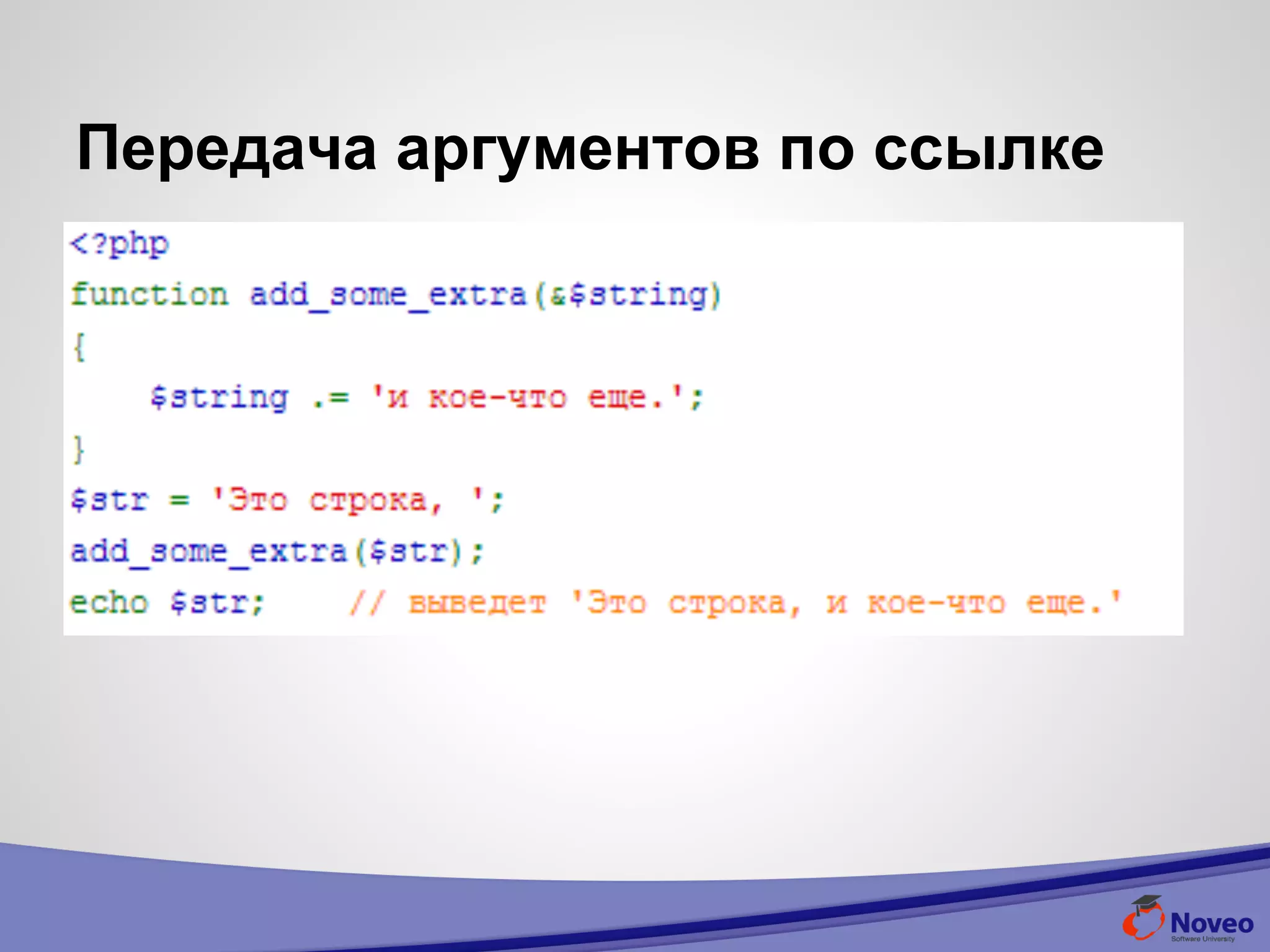 Передача аргументов по ссылке

<?php
function add_some_extra(&$string)
{
    $string .= 'и кое-что еще.';
}
$str = 'Это строка, ';
add_some_extra($str);
echo $str;    // выведет 'Это строка, и кое-что еще.'

Noveo
Software University